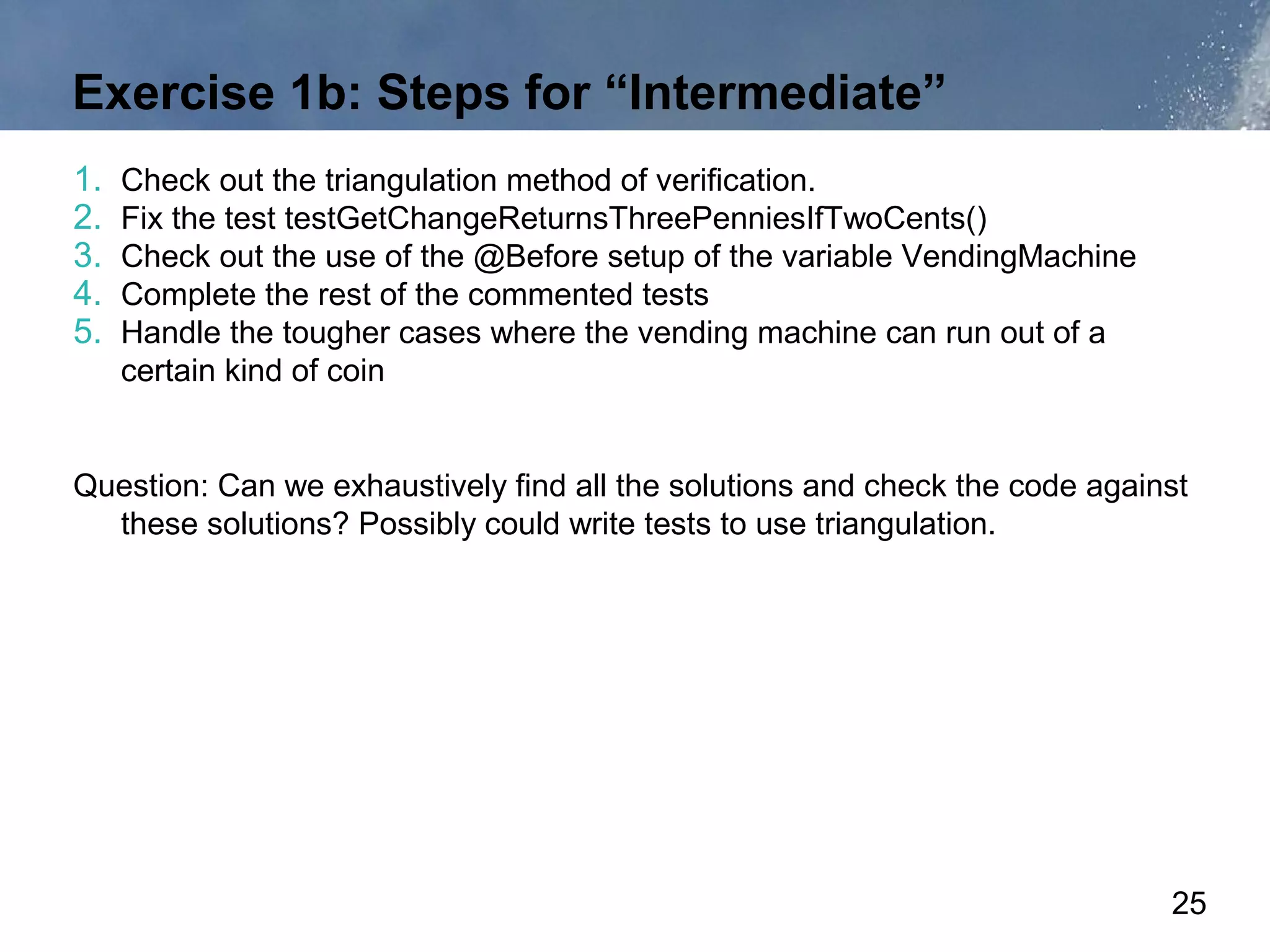 Exercise 1b: Steps for “Intermediate”

1. Check out the triangulation method of verification.
2. Fix the test testGetChangeReturnsThreePenniesIfTwoCents()
3. Check out the use of the @Before setup of the variable VendingMachine
4. Complete the rest of the commented tests
5. Handle the tougher cases where the vending machine can run out of a certain kind of coin

Question: Can we exhaustively find all the solutions and check the code against these solutions? Possibly could write tests to use triangulation.

25